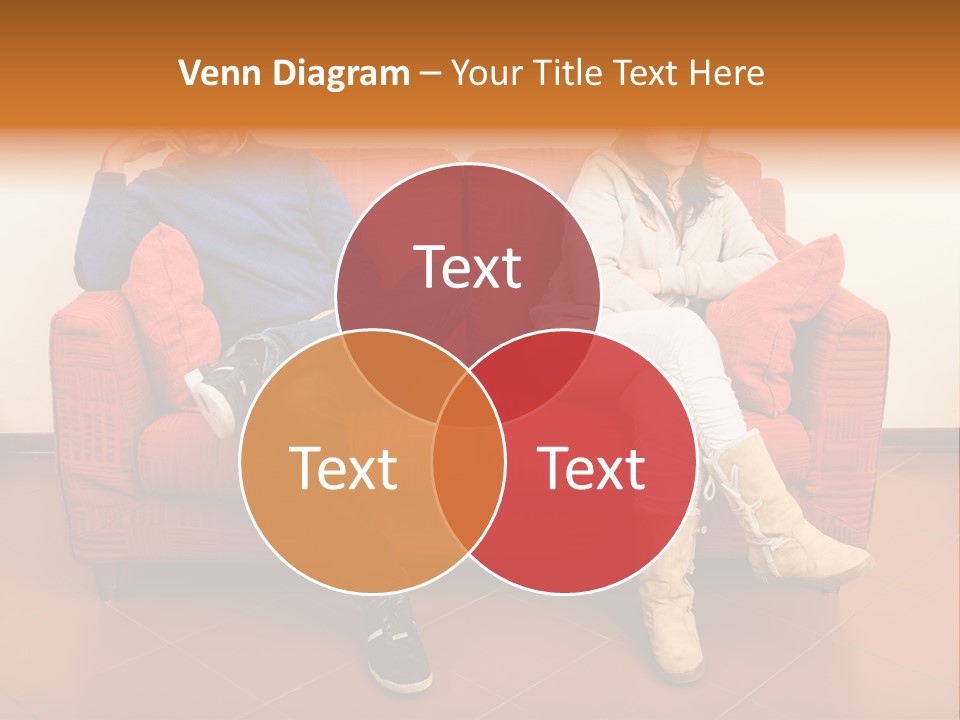 Venn Diagram – Your Title Text Here

Text

Text

Text